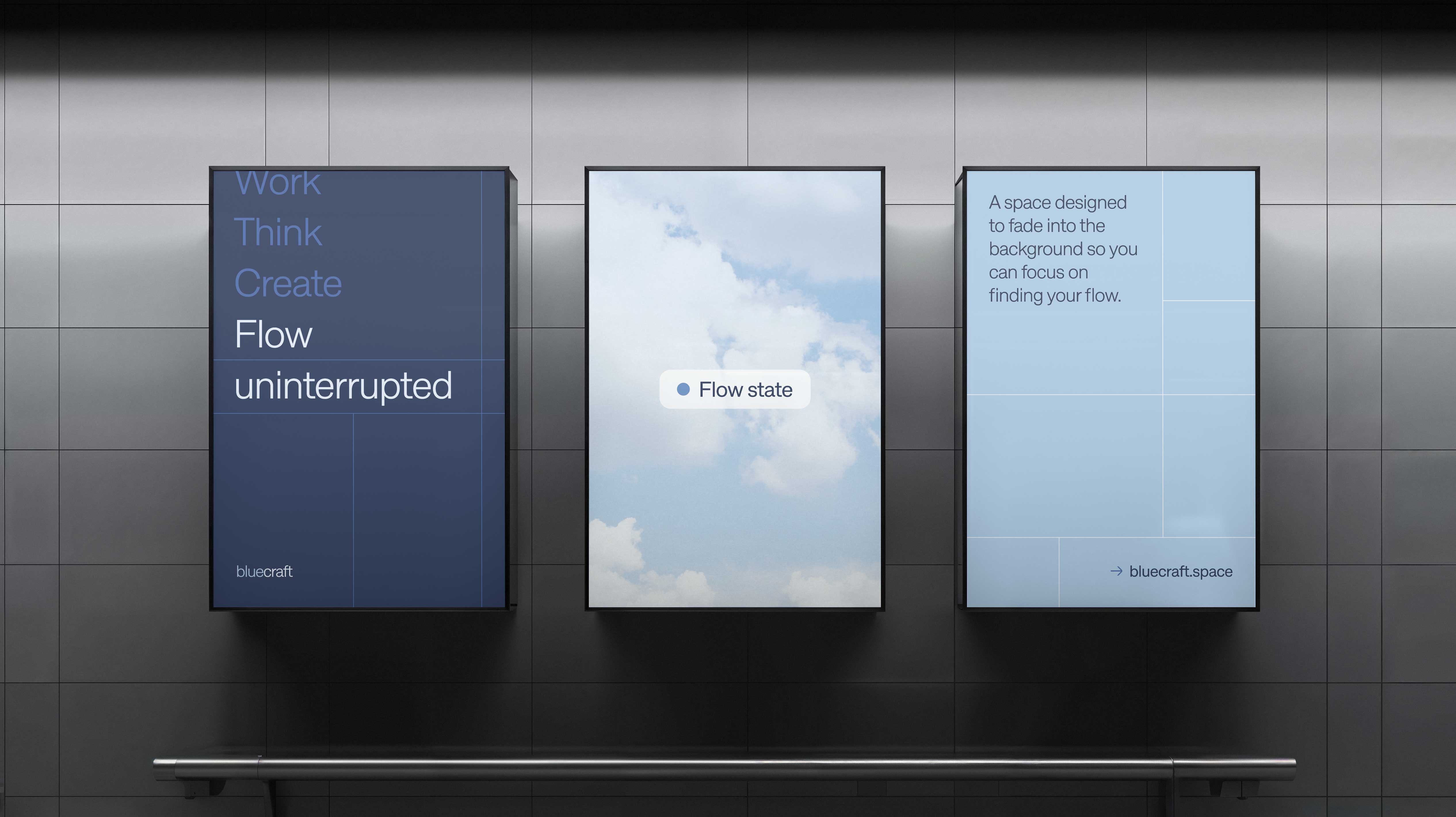 Work
Think
Create
Flow
uninterrupted

bluecraft

Flow state

A space designed to fade into the background so you can focus on finding your flow.

→ bluecraft.space